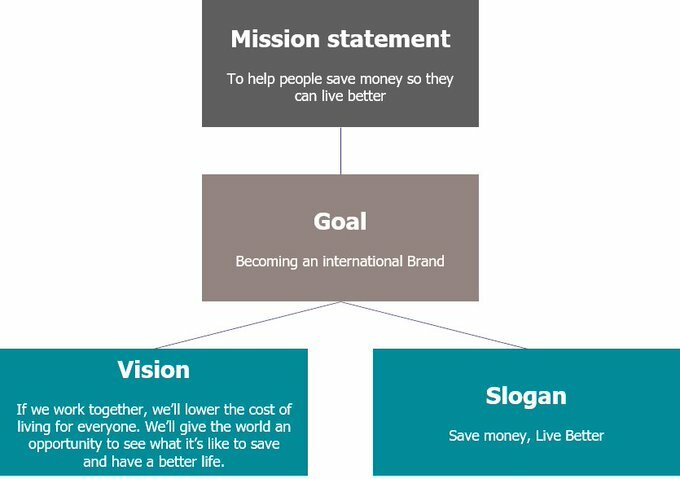 Mission statement

To help people save money so they can live better

Goal

Becoming an international Brand

Vision

If we work together, we'll lower the cost of living for everyone. We'll give the world an opportunity to see what it's like to save and have a better life.

Slogan

Save money, Live Better